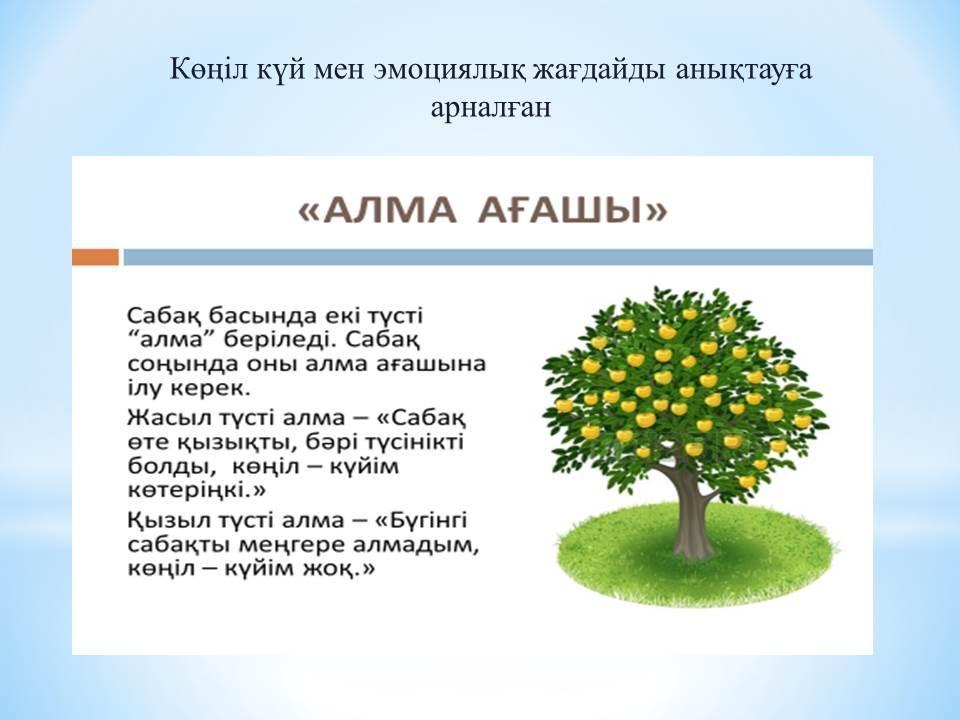 Көңіл күй мен эмоциялық жағдайды анықтауға арналған

«АЛМА АҒАШЫ»

Сабақ басында екі түсті “алма” беріледі. Сабақ соңында оны алма ағашына ілу керек.

Жасыл түсті алма – «Сабақ өте қызықты, бәрі түсінікті болды, көңіл – күйім көтеріңкі.»

Қызыл түсті алма – «Бүгінгі сабақты меңгере алмадым, көңіл – күйім жоқ.»